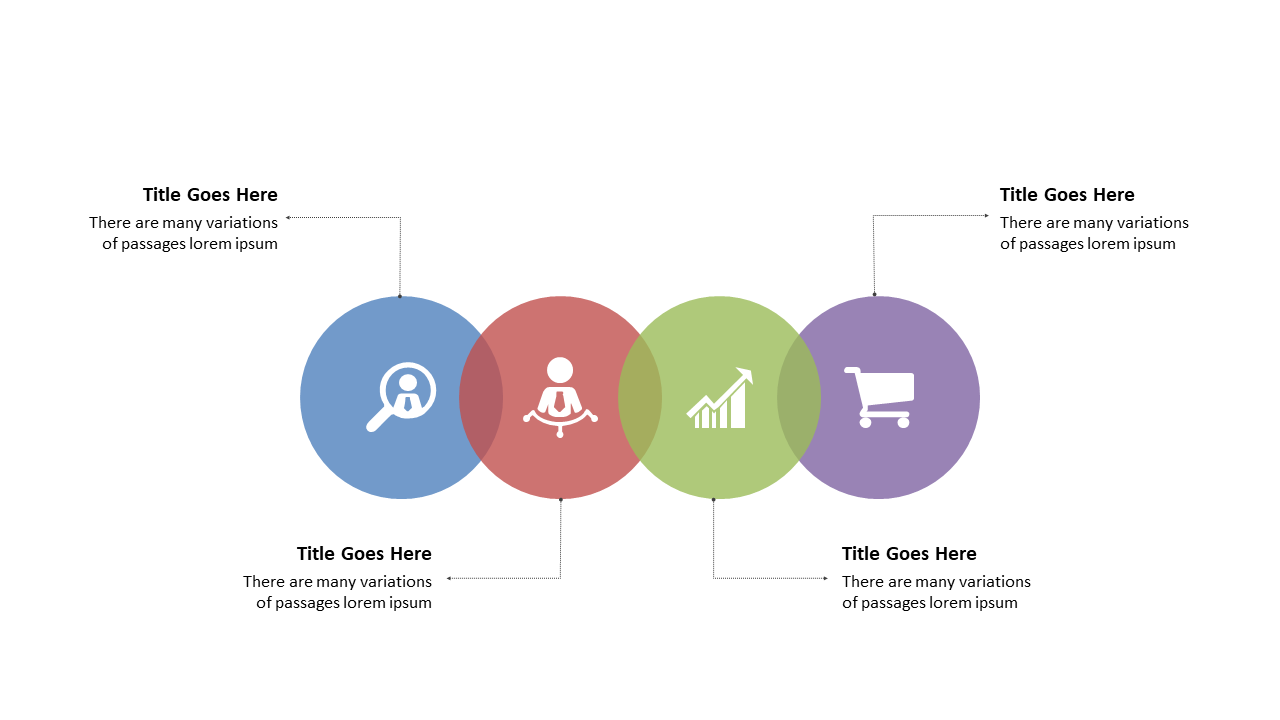 Title Goes Here
There are many variations of passages lorem ipsum

Title Goes Here
There are many variations of passages lorem ipsum

Title Goes Here
There are many variations of passages lorem ipsum

Title Goes Here
There are many variations of passages lorem ipsum